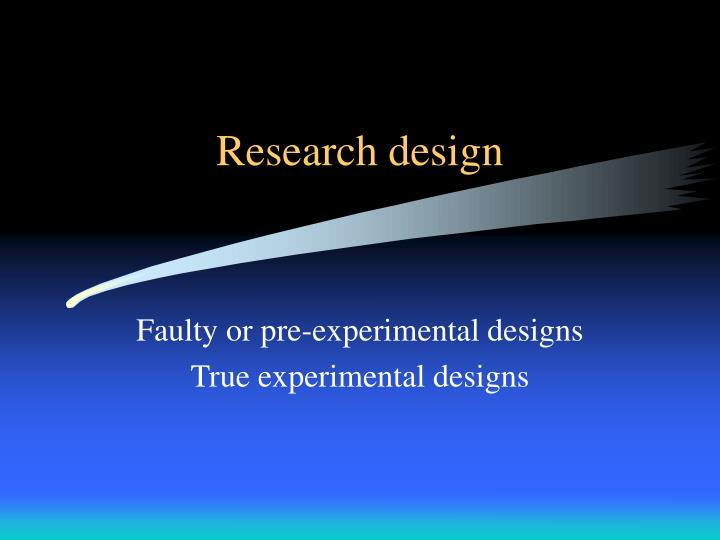 Research design

Faulty or pre-experimental designs
True experimental designs